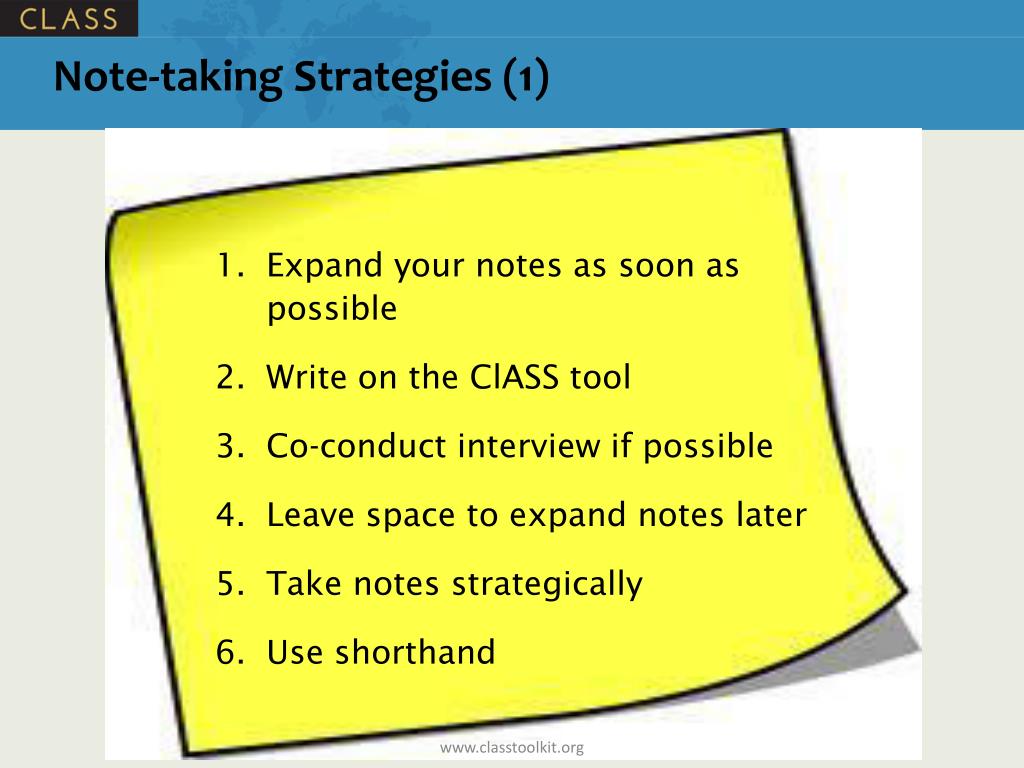 CLASS

Note-taking Strategies (1)

1. Expand your notes as soon as possible

2. Write on the ClASS tool

3. Co-conduct interview if possible

4. Leave space to expand notes later

5. Take notes strategically

6. Use shorthand

www.classtoolkit.org